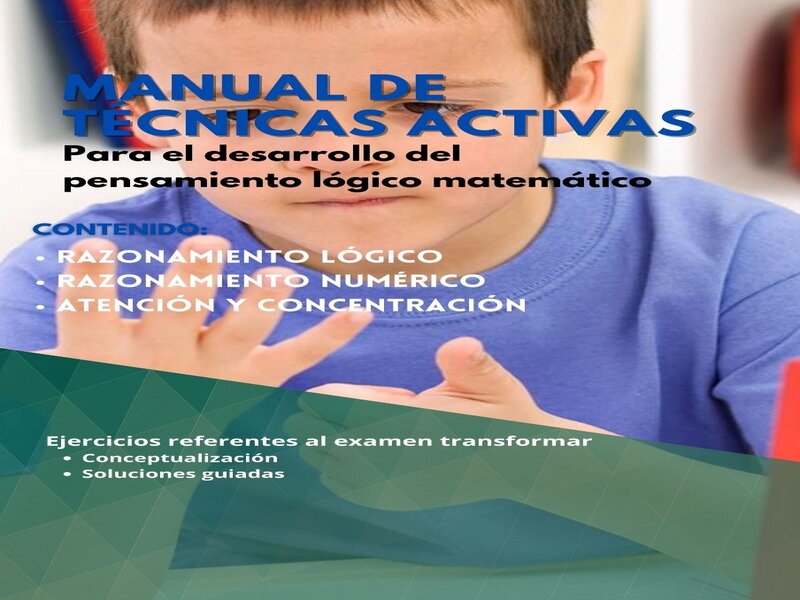 MANUAL DE TÉCNICAS ACTIVAS
Para el desarrollo del pensamiento lógico matemático

CONTENIDO:
• RAZONAMIENTO LÓGICO
• RAZONAMIENTO NUMÉRICO
• ATENCIÓN Y CONCENTRACIÓN

Ejercicios referentes al examen transformar
• Conceptualización
• Soluciones guiadas